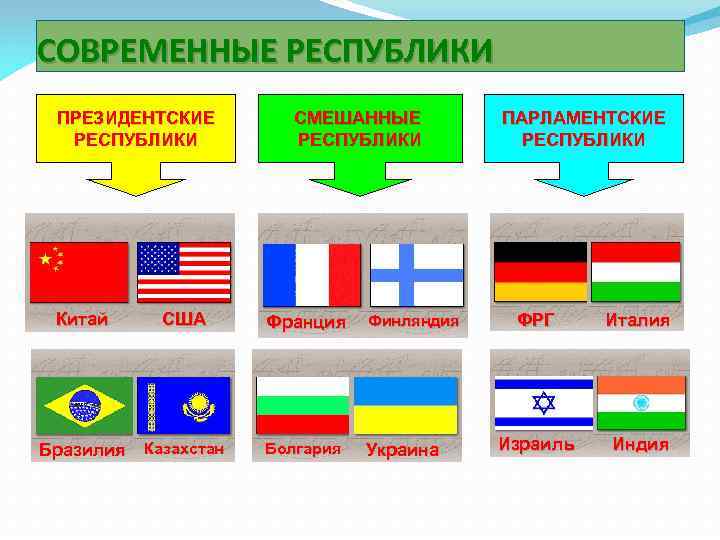 СОВРЕМЕННЫЕ РЕСПУБЛИКИ

ПРЕЗИДЕНТСКИЕ РЕСПУБЛИКИ

Китай США

Бразилия Казахстан

СМЕШАННЫЕ РЕСПУБЛИКИ

Франция Финляндия

Болгария Украина

ПАРЛАМЕНТСКИЕ РЕСПУБЛИКИ

ФРГ Италия

Израиль Индия